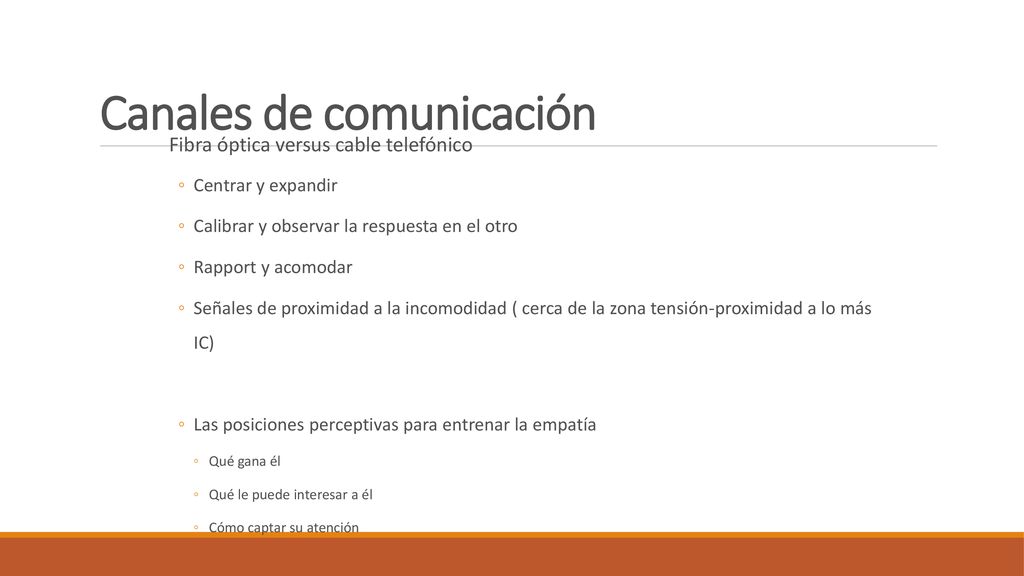 Canales de comunicación

Fibra óptica versus cable telefónico

◦ Centrar y expandir

◦ Calibrar y observar la respuesta en el otro

◦ Rapport y acomodar

◦ Señales de proximidad a la incomodidad ( cerca de la zona tensión-proximidad a lo más IC)

◦ Las posiciones perceptivas para entrenar la empatía

◦ Qué gana él

◦ Qué le puede interesar a él

◦ Cómo captar su atención